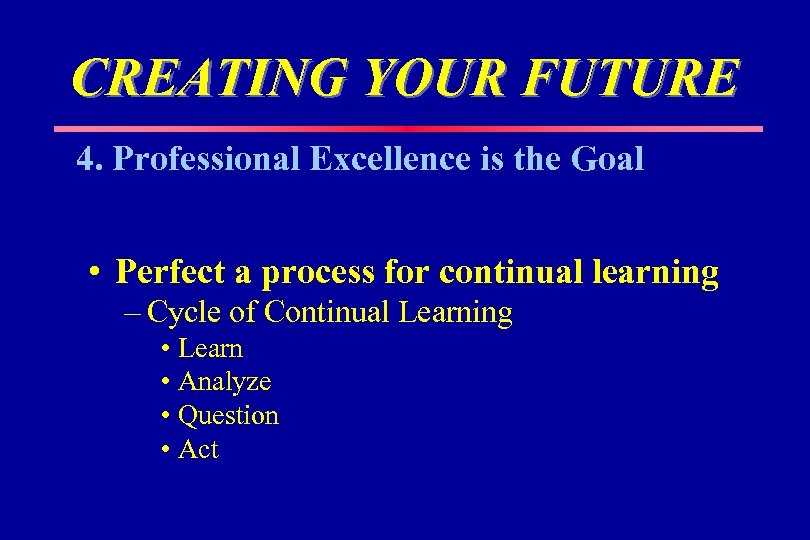 CREATING YOUR FUTURE

4. Professional Excellence is the Goal

• Perfect a process for continual learning
– Cycle of Continual Learning
• Learn
• Analyze
• Question
• Act